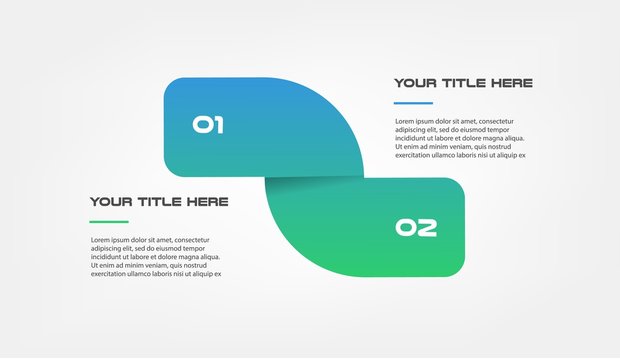 01

YOUR TITLE HERE

Lorem ipsum dolor sit amet, consectetur adipiscing elit, sed do eiusmod tempor incididunt ut labore et dolore magna aliqua. Ut enim ad minim veniam, quis nostrud exercitation ullamco laboris nisi ut aliquip ex

YOUR TITLE HERE

Lorem ipsum dolor sit amet, consectetur adipiscing elit, sed do eiusmod tempor incididunt ut labore et dolore magna aliqua. Ut enim ad minim veniam, quis nostrud exercitation ullamco laboris nisi ut aliquip ex

02